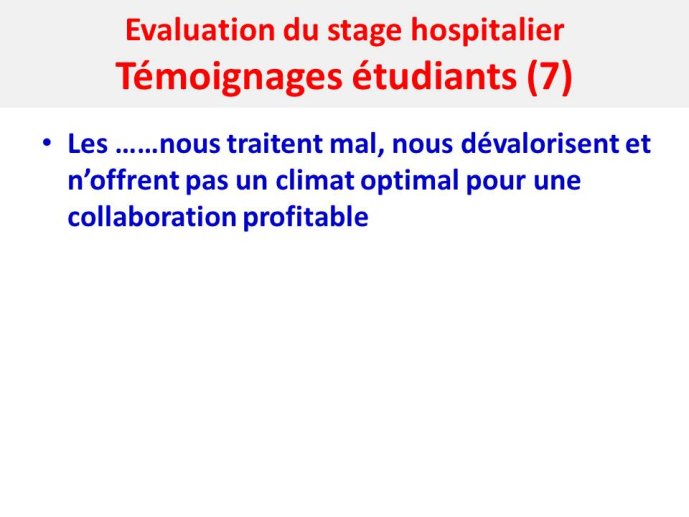 Evaluation du stage hospitalier
Témoignages étudiants (7)

• Les ……nous traitent mal, nous dévalorisent et n'offrent pas un climat optimal pour une collaboration profitable